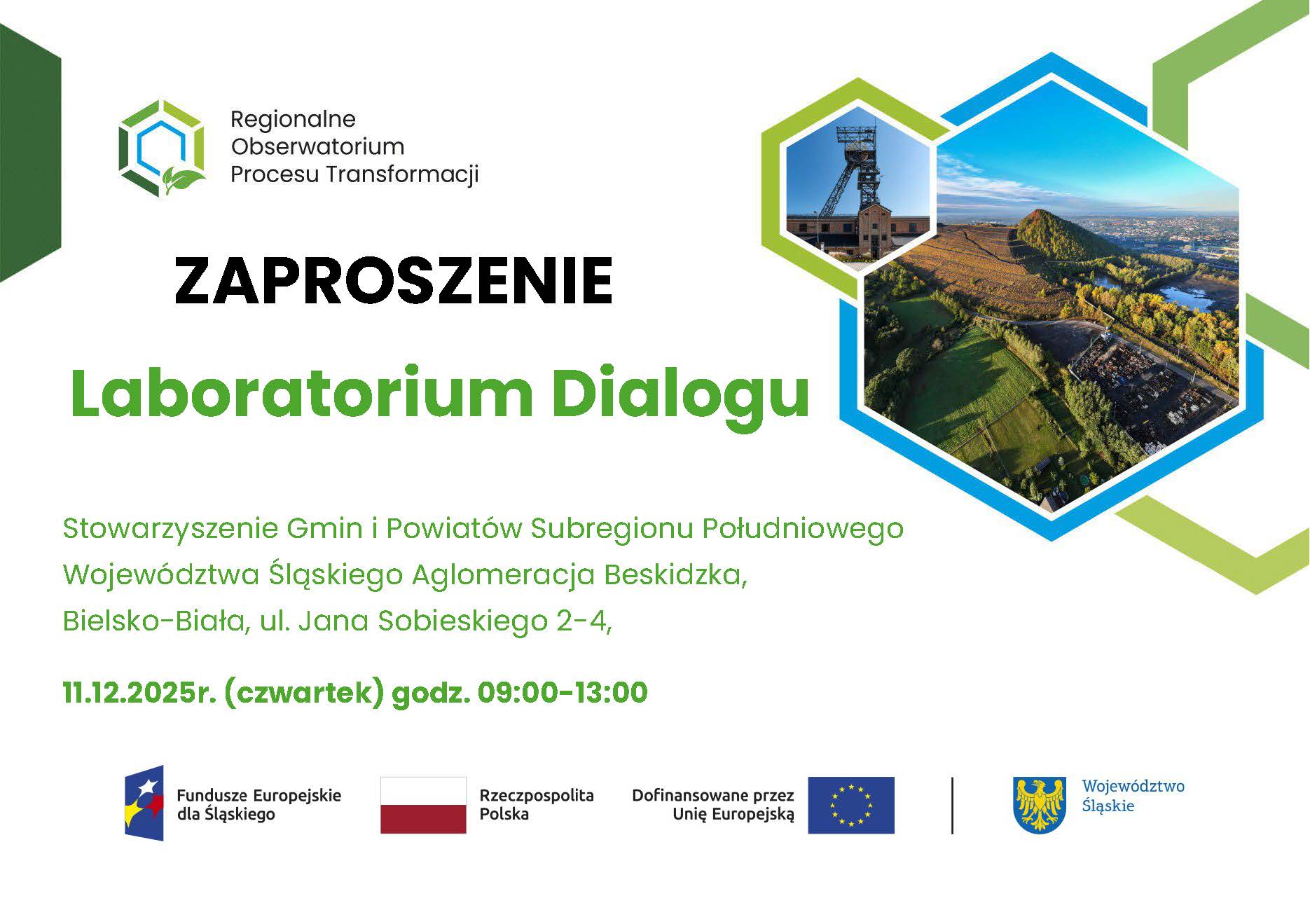 Regionalne Obserwatorium Procesu Transformacji

ZAPROSZENIE

Laboratorium Dialogu

Stowarzyszenie Gmin i Powiatów Subregionu Południowego Województwa Śląskiego Aglomeracja Beskidzka, Bielsko-Biała, ul. Jana Sobieskiego 2-4,

11.12.2025r. (czwartek) godz. 09:00-13:00

Fundusze Europejskie dla Śląskiego

Rzeczpospolita Polska

Dofinansowane przez Unię Europejską

Województwo Śląskie